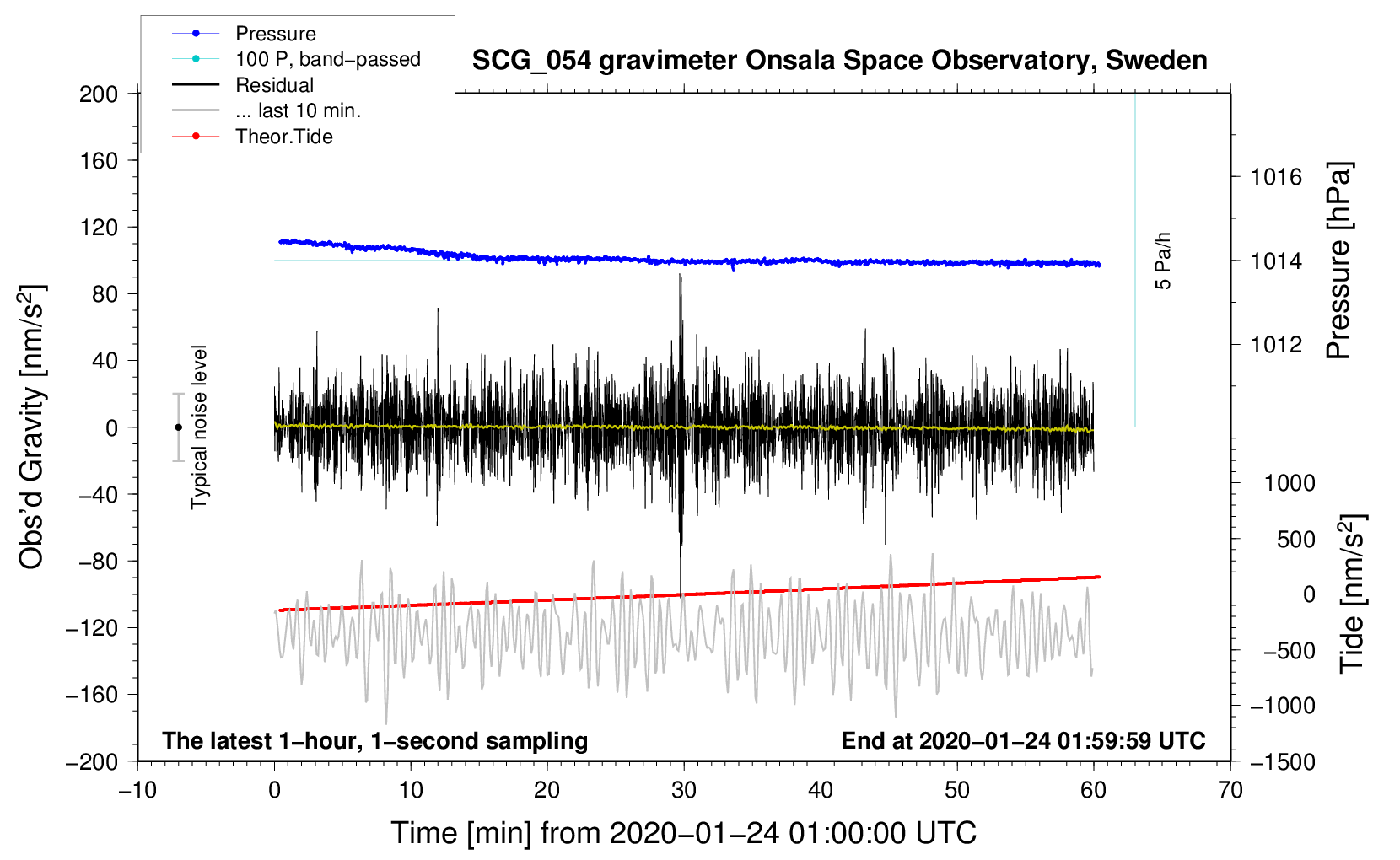 Pressure
100 P, band−passed
Residual
... last 10 min.
Theor.Tide

SCG_054 gravimeter Onsala Space Observatory, Sweden

Obs'd Gravity [nm/s$^2$]
200
160
120
80
40
0
−40
−80
−120
−160
−200

Typical noise level

5 Pa/h

Pressure [hPa]
1016
1014
1012

Tide [nm/s$^2$]
1000
500
0
−500
−1000
−1500

The latest 1−hour, 1−second sampling
End at 2020−01−24 01:59:59 UTC

−10
0
10
20
30
40
50
60
70

Time [min] from 2020−01−24 01:00:00 UTC